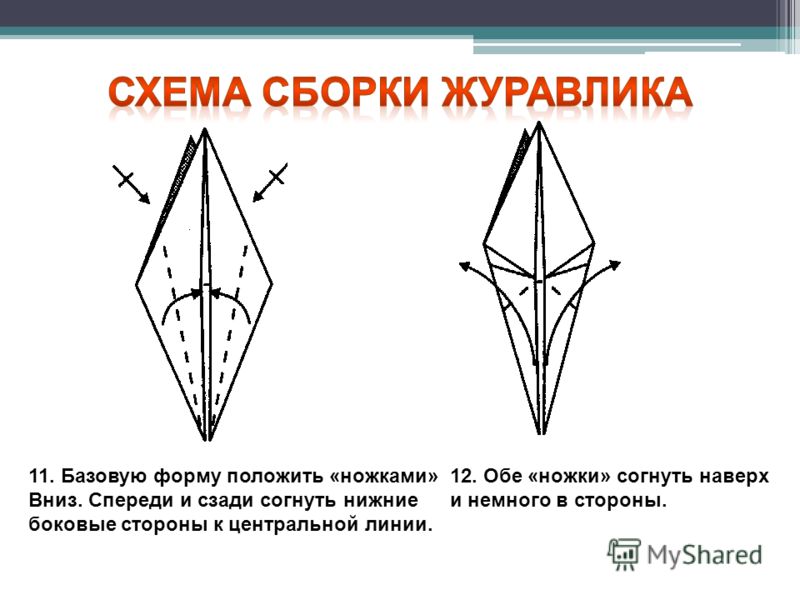 СХЕМА СБОРКИ ЖУРАВЛИКА

11. Базовую форму положить «ножками» Вниз. Спереди и сзади согнуть нижние боковые стороны к центральной линии.

12. Обе «ножки» согнуть наверх и немного в стороны.

MyShared